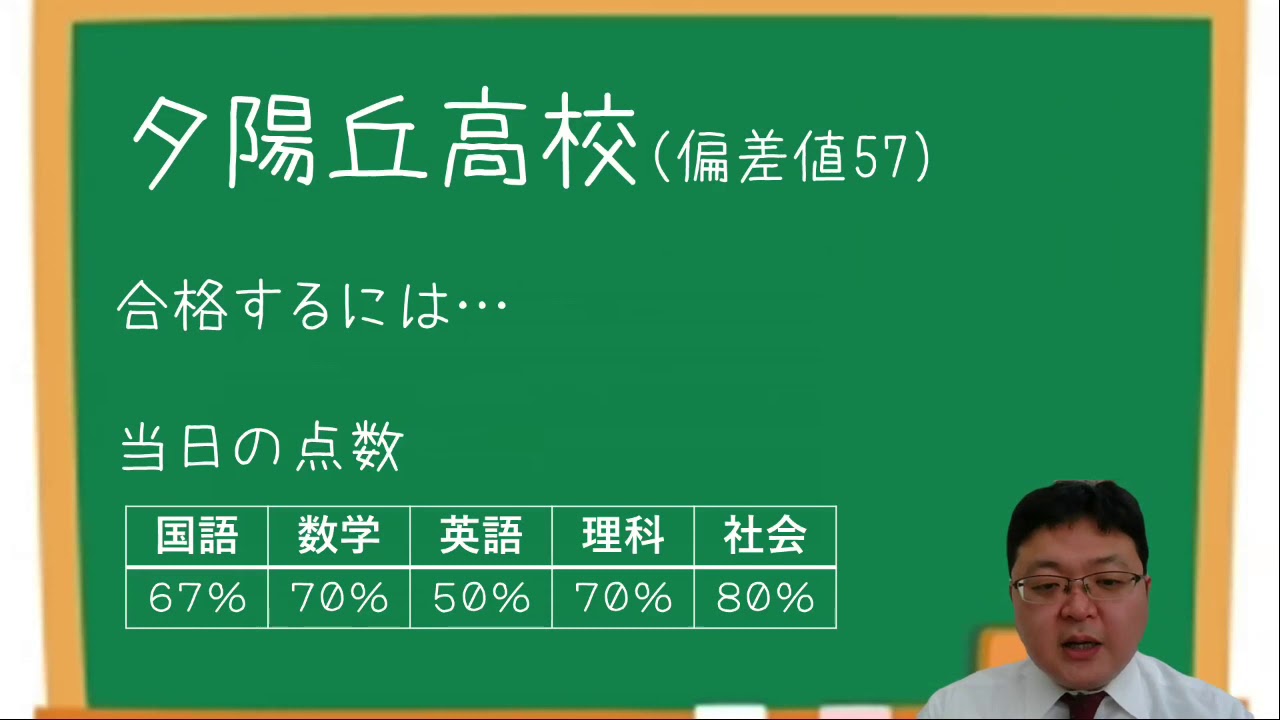 夕陽丘高校(偏差値57)

合格するには…

当日の点数

| 国語 | 数学 | 英語 | 理科 | 社会 |
|---|---|---|---|---|
| 67% | 70% | 50% | 70% | 80% |